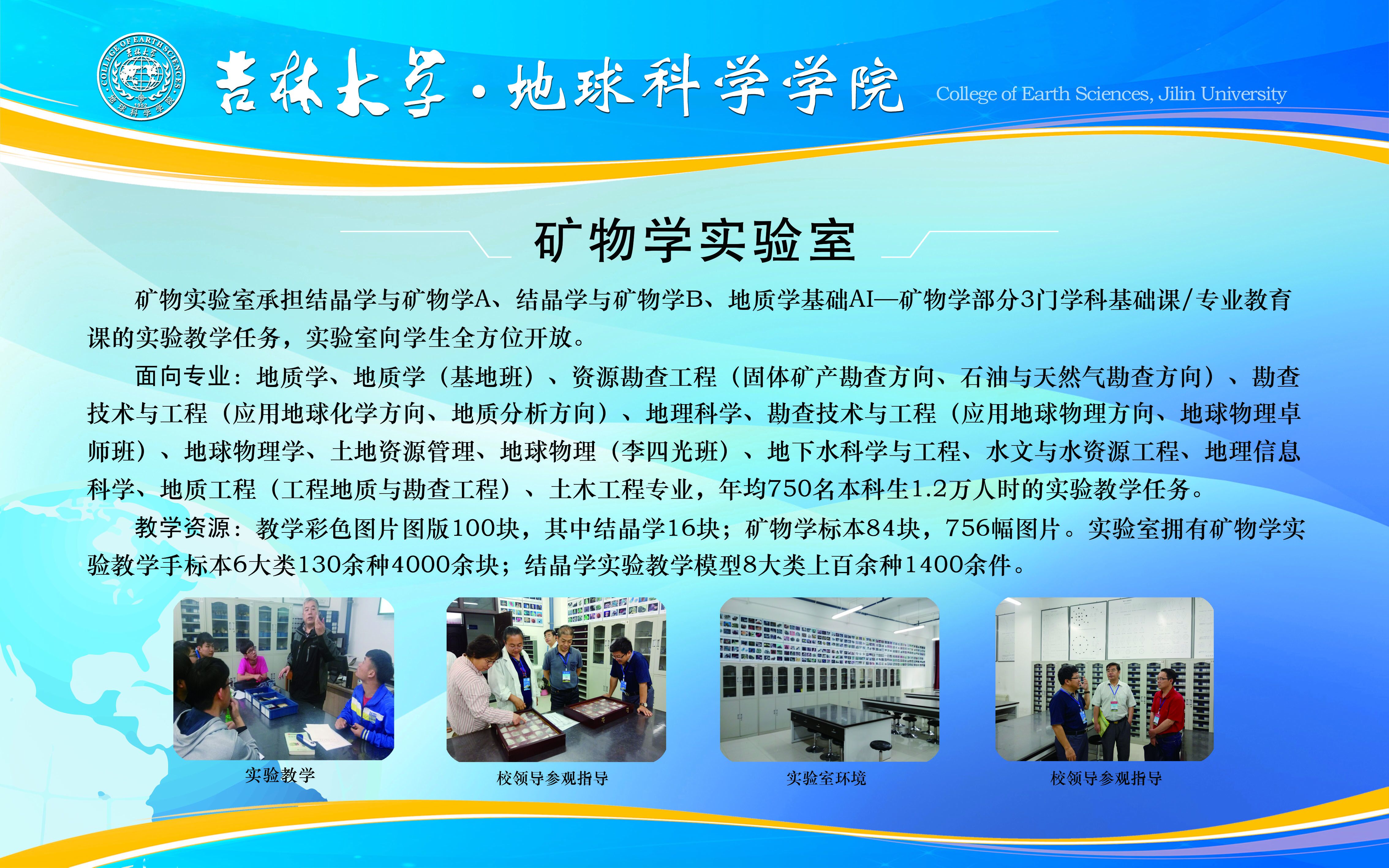 COLLEGE OF EARTH SCIENCES 吉林大学 1952 地球科学学院

吉林大学·地球科学学院 College of Earth Sciences, Jilin University

矿物学实验室

矿物实验室承担结晶学与矿物学A、结晶学与矿物学B、地质学基础AI—矿物学部分3门学科基础课/专业教育课的实验教学任务，实验室向学生全方位开放。

面向专业：地质学、地质学（基地班）、资源勘查工程（固体矿产勘查方向、石油与天然气勘查方向）、勘查技术与工程（应用地球化学方向、地质分析方向）、地理科学、勘查技术与工程（应用地球物理方向、地球物理卓师班）、地球物理学、土地资源管理、地球物理（李四光班）、地下水科学与工程、水文与水资源工程、地理信息科学、地质工程（工程地质与勘查工程）、土木工程专业，年均750名本科生1.2万人时的实验教学任务。

教学资源：教学彩色图片图版100块，其中结晶学16块；矿物学标本84块，756幅图片。实验室拥有矿物学实验教学手标本6大类130余种4000余块；结晶学实验教学模型8大类上百余种1400余件。

实验教学

校领导参观指导

实验室环境

校领导参观指导